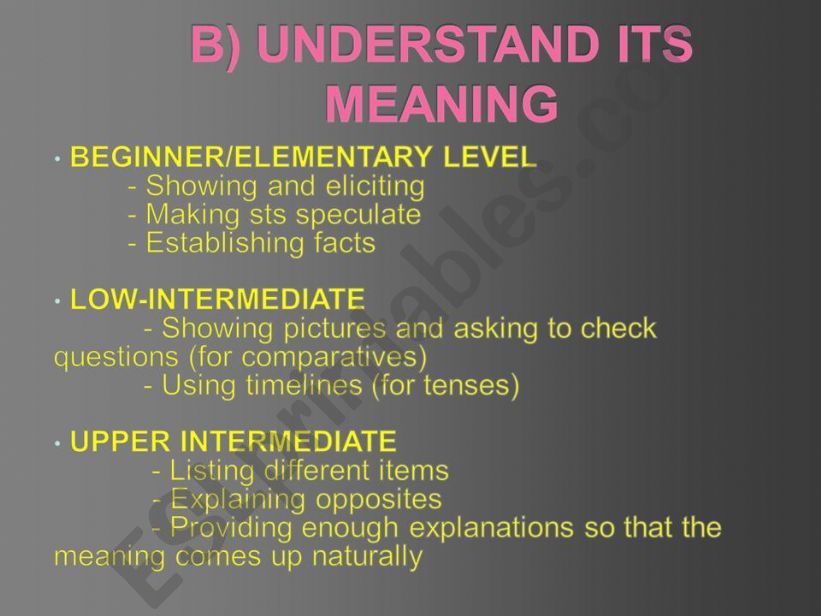 B) UNDERSTAND ITS MEANING

• BEGINNER/ELEMENTARY LEVEL
- Showing and eliciting
- Making sts speculate
- Establishing facts

• LOW-INTERMEDIATE
- Showing pictures and asking to check questions (for comparatives)
- Using timelines (for tenses)

• UPPER INTERMEDIATE
- Listing different items
- Explaining opposites
- Providing enough explanations so that the meaning comes up naturally

ESLprintables.com